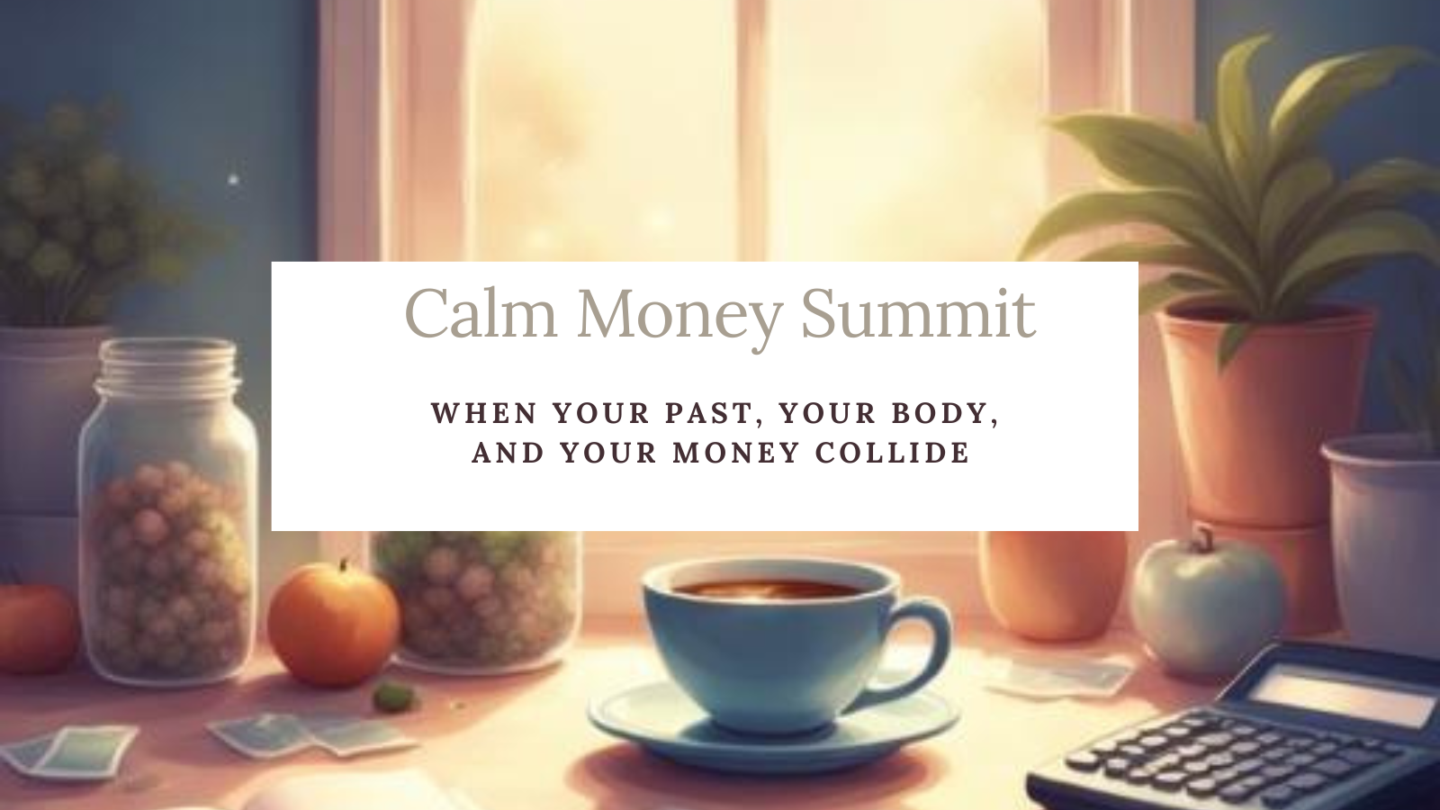 Calm Money Summit

WHEN YOUR PAST, YOUR BODY, AND YOUR MONEY COLLIDE